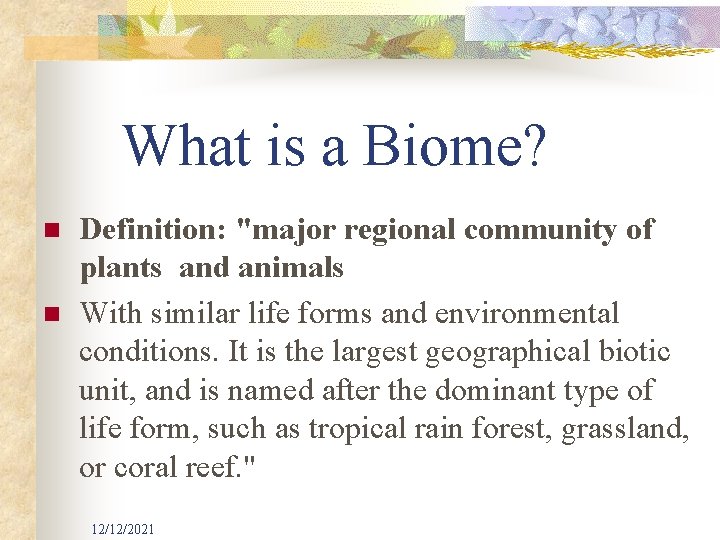 What is a Biome?

Definition: "major regional community of plants and animals

With similar life forms and environmental conditions. It is the largest geographical biotic unit, and is named after the dominant type of life form, such as tropical rain forest, grassland, or coral reef."

12/12/2021